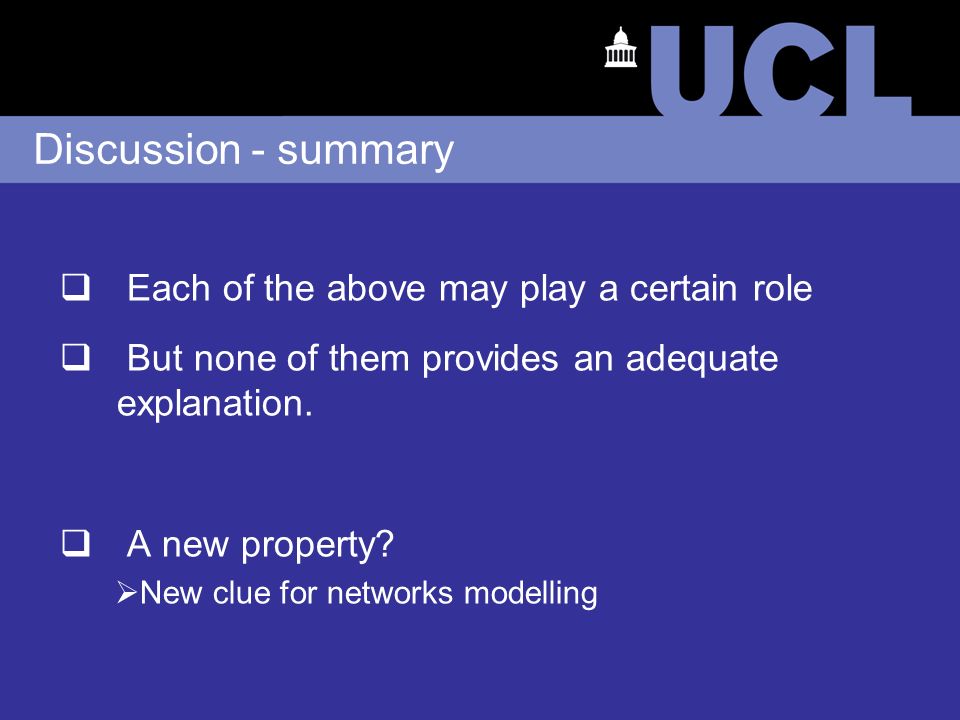 UCL

Discussion - summary

❑ Each of the above may play a certain role

❑ But none of them provides an adequate explanation.

❑ A new property?

➢New clue for networks modelling